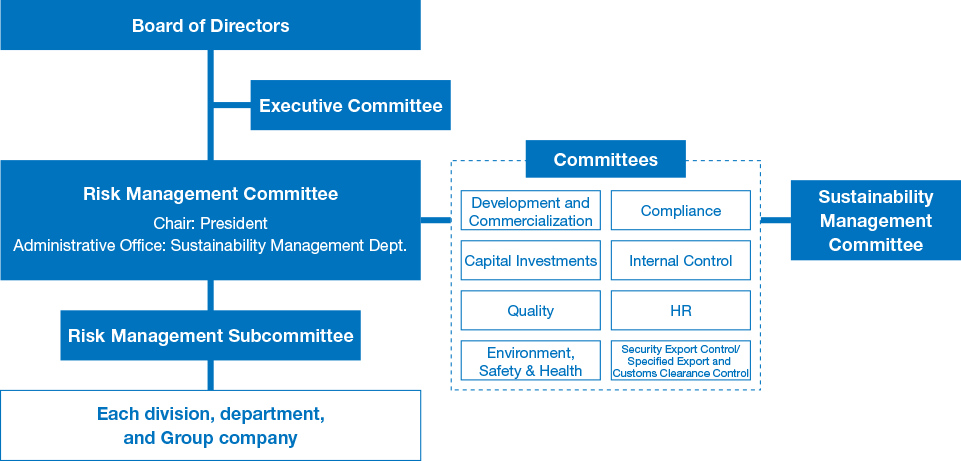 Board of Directors

Executive Committee

Risk Management Committee
Chair: President
Administrative Office: Sustainability Management Dept.

Risk Management Subcommittee

Each division, department, and Group company

Committees

Development and Commercialization

Compliance

Capital Investments

Internal Control

Quality

HR

Environment, Safety & Health

Security Export Control/ Specified Export and Customs Clearance Control

Sustainability Management Committee